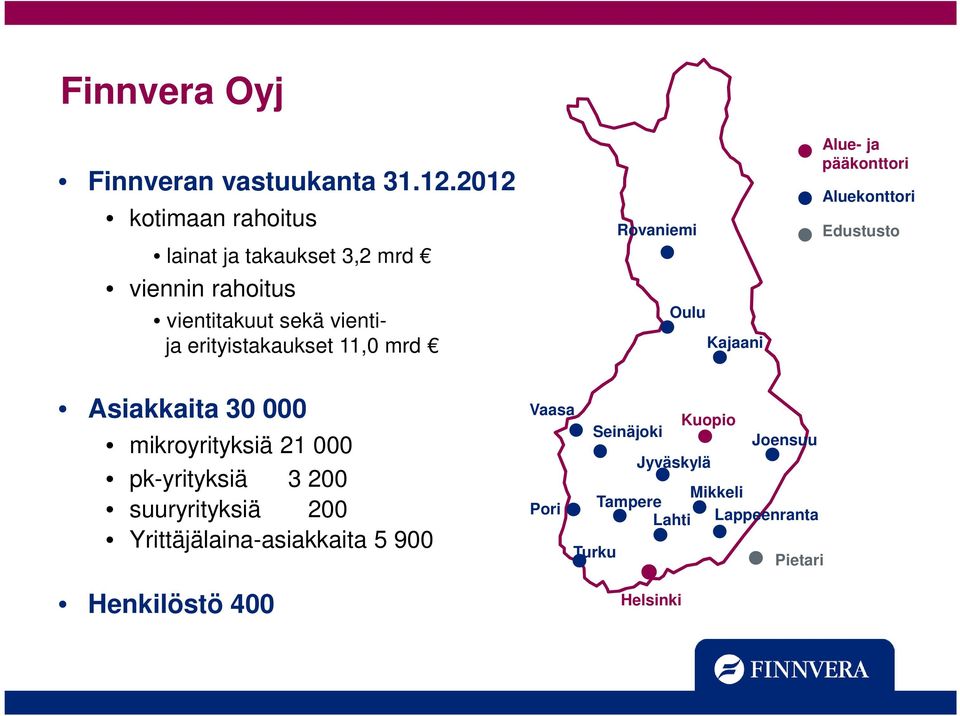 Finnvera Oyj

• Finnveran vastuukanta 31.12.2012
• kotimaan rahoitus
• lainat ja takaukset 3,2 mrd €
• viennin rahoitus
• vientitakuut sekä vienti- ja erityistakaukset 11,0 mrd €

• Asiakkaita 30 000
• mikroyrityksiä 21 000
• pk-yrityksiä 3 200
• suuryrityksiä 200
• Yrittäjälaina-asiakkaita 5 900

• Henkilöstö 400

Alue- ja pääkonttori
Aluekonttori
Edustusto

Rovaniemi
Oulu
Kajaani
Vaasa
Seinäjoki
Kuopio
Joensuu
Jyväskylä
Mikkeli
Pori
Tampere
Lahti
Lappeenranta
Turku
Pietari
Helsinki

FINNVERA